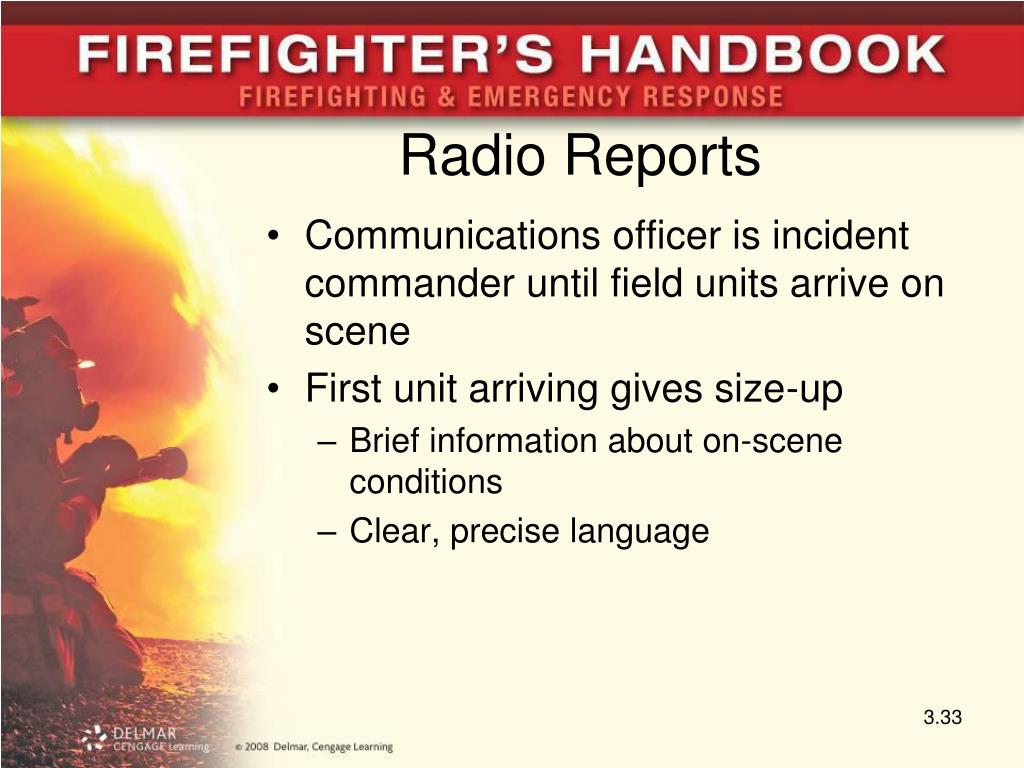 FIREFIGHTER'S HANDBOOK
FIREFIGHTING & EMERGENCY RESPONSE

Radio Reports

• Communications officer is incident commander until field units arrive on scene
• First unit arriving gives size-up
– Brief information about on-scene conditions
– Clear, precise language

3.33

DELMAR CENGAGE Learning © 2008 Delmar, Cengage Learning